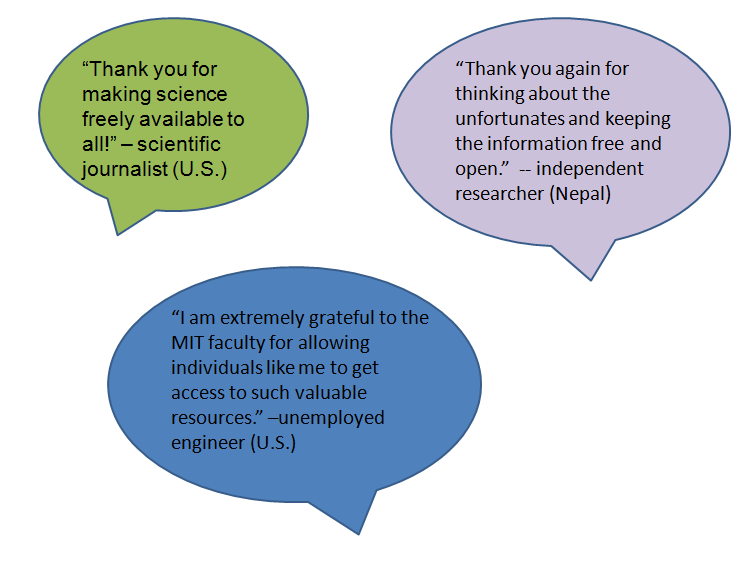 “Thank you for making science freely available to all!” – scientific journalist (U.S.)

“Thank you again for thinking about the unfortunates and keeping the information free and open.” -- independent researcher (Nepal)

“I am extremely grateful to the MIT faculty for allowing individuals like me to get access to such valuable resources.” –unemployed engineer (U.S.)